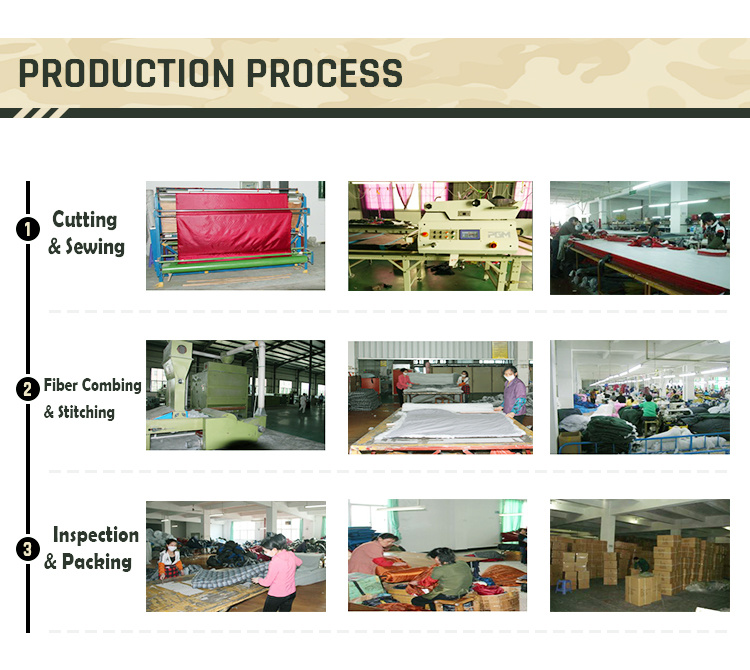 PRODUCTION PROCESS

1 Cutting & Sewing

PGM

2 Fiber Combing & Stitching

3 Inspection & Packing